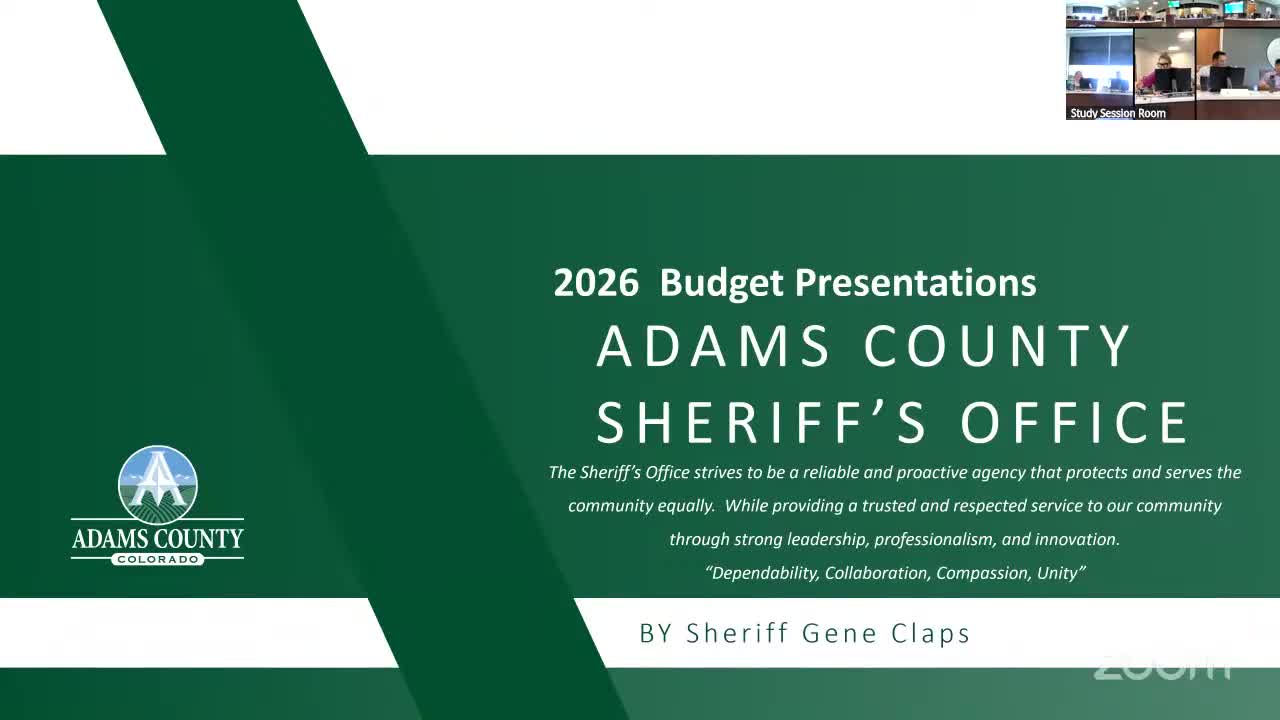 Study Session Room

2026 Budget Presentations
ADAMS COUNTY SHERIFF'S OFFICE

The Sheriff's Office strives to be a reliable and proactive agency that protects and serves the community equally. While providing a trusted and respected service to our community through strong leadership, professionalism, and innovation.
"Dependability, Collaboration, Compassion, Unity"

ADAMS COUNTY
COLORADO

BY Sheriff Gene Claps

zoom